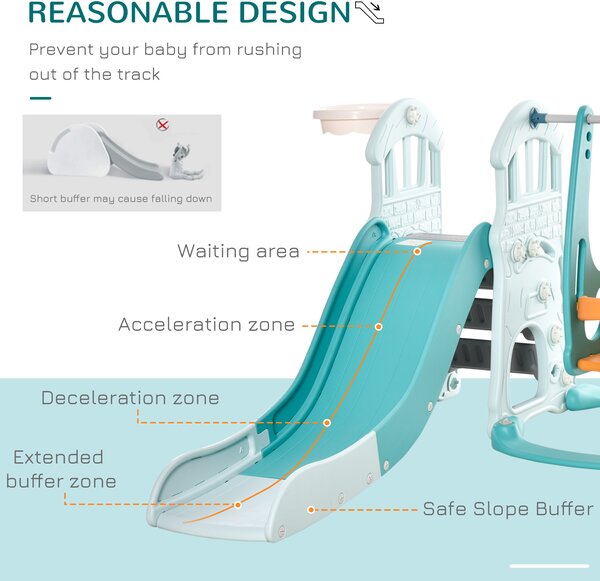 REASONABLE DESIGN

Prevent your baby from rushing out of the track

Short buffer may cause falling down

Waiting area

Acceleration zone

Deceleration zone

Extended buffer zone

Safe Slope Buffer